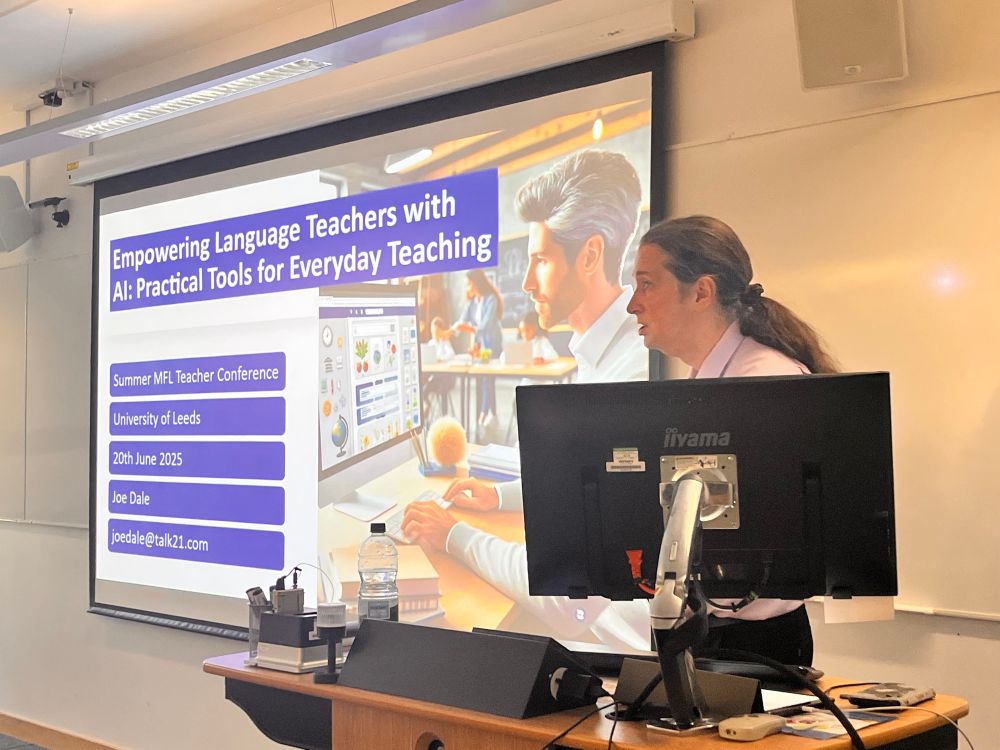 Empowering Language Teachers with AI: Practical Tools for Everyday Teaching

Summer MFL Teacher Conference

University of Leeds

20th June 2025

Joe Dale

joedale@talk21.com

iiyama